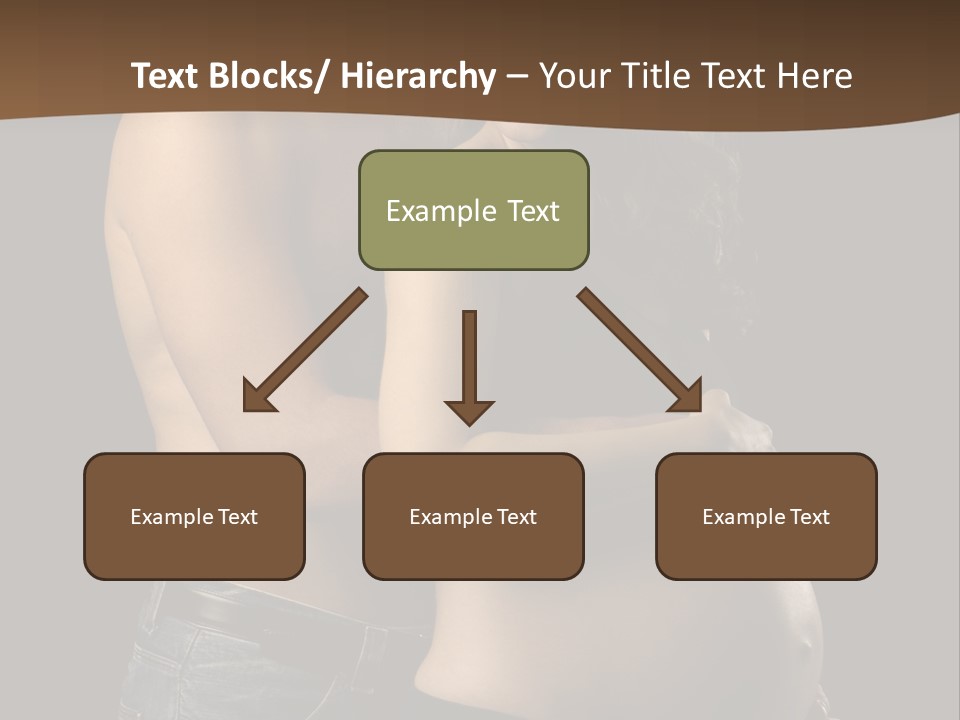 Text Blocks/ Hierarchy – Your Title Text Here

Example Text

Example Text

Example Text

Example Text